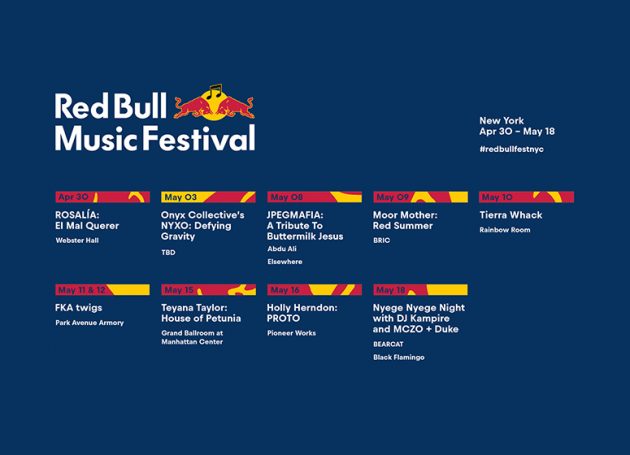 Red Bull Music Festival

New York
Apr 30 – May 18
#redbullfestnyc

Apr 30
ROSALÍA: El Mal Querer
Webster Hall

May 03
Onyx Collective's NYXO: Defying Gravity
TBD

May 08
JPEGMAFIA: A Tribute To Buttermilk Jesus
Abdu Ali
Elsewhere

May 09
Moor Mother: Red Summer
BRIC

May 10
Tierra Whack
Rainbow Room

May 11 & 12
FKA twigs
Park Avenue Armory

May 15
Teyana Taylor: House of Petunia
Grand Ballroom at Manhattan Center

May 16
Holly Herndon: PROTO
Pioneer Works

May 18
Nyege Nyege Night with DJ Kampire and MCZO + Duke
BEARCAT
Black Flamingo